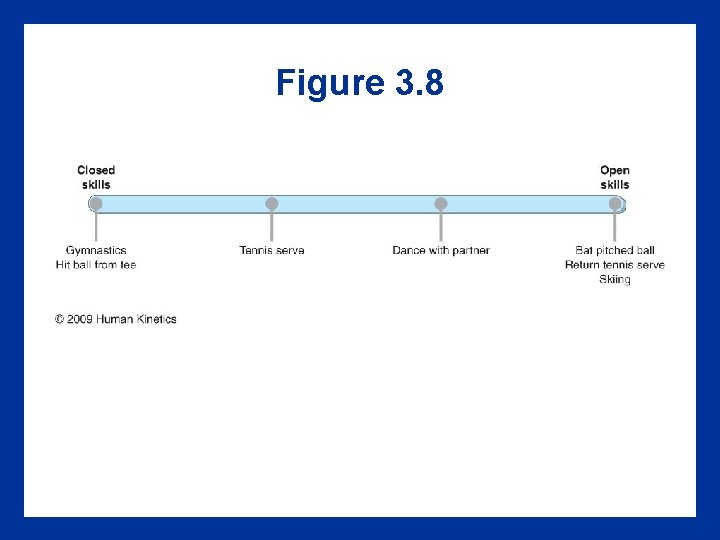 Figure 3.8

Closed skills

Open skills

Gymnastics
Hit ball from tee

Tennis serve

Dance with partner

Bat pitched ball
Return tennis serve
Skiing

© 2009 Human Kinetics